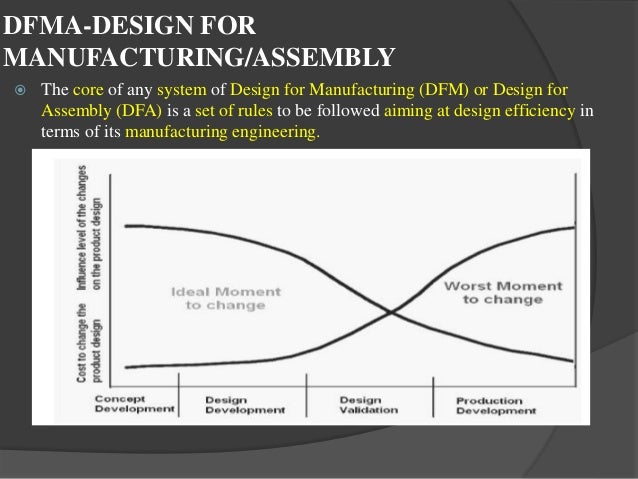 DFMA-DESIGN FOR MANUFACTURING/ASSEMBLY

The core of any system of Design for Manufacturing (DFM) or Design for Assembly (DFA) is a set of rules to be followed aiming at design efficiency in terms of its manufacturing engineering.

Influence level of the changes on the product design

Cost to change the product design

Ideal Moment to change

Worst Moment to change

Concept Development

Design Development

Design Validation

Production Development